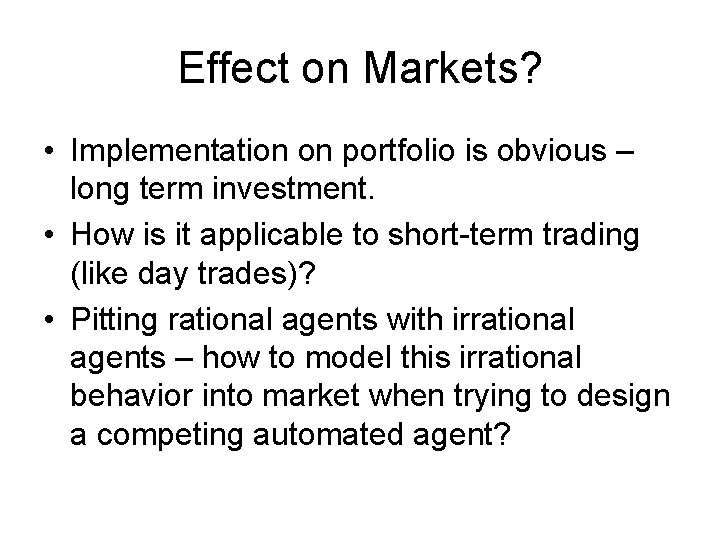 Effect on Markets?

• Implementation on portfolio is obvious – long term investment.

• How is it applicable to short-term trading (like day trades)?

• Pitting rational agents with irrational agents – how to model this irrational behavior into market when trying to design a competing automated agent?